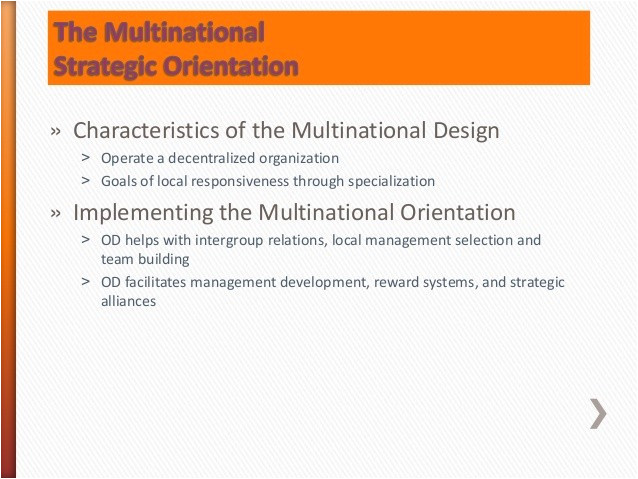 The Multinational
Strategic Orientation

» Characteristics of the Multinational Design
> Operate a decentralized organization
> Goals of local responsiveness through specialization

» Implementing the Multinational Orientation
> OD helps with intergroup relations, local management selection and team building
> OD facilitates management development, reward systems, and strategic alliances